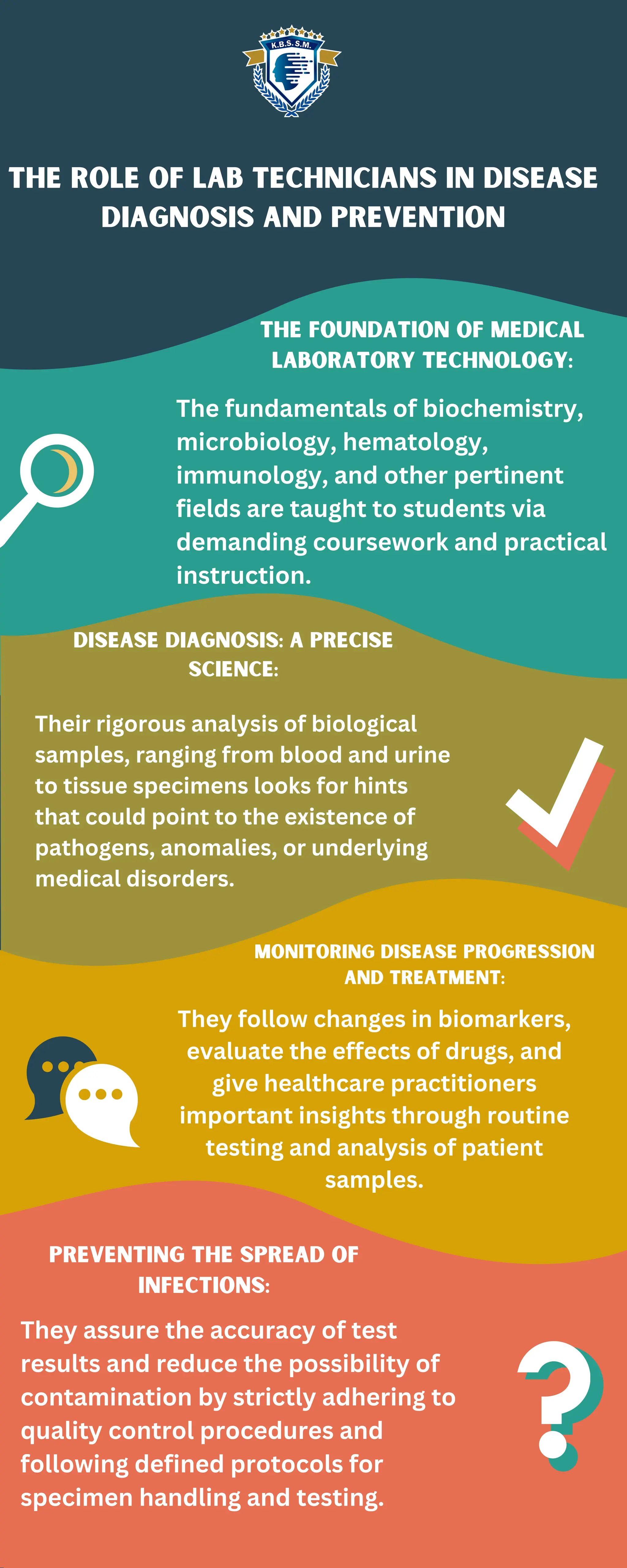 K.B.S.S.M.

THE ROLE OF LAB TECHNICIANS IN DISEASE DIAGNOSIS AND PREVENTION

THE FOUNDATION OF MEDICAL LABORATORY TECHNOLOGY:

The fundamentals of biochemistry, microbiology, hematology, immunology, and other pertinent fields are taught to students via demanding coursework and practical instruction.

DISEASE DIAGNOSIS: A PRECISE SCIENCE:

Their rigorous analysis of biological samples, ranging from blood and urine to tissue specimens looks for hints that could point to the existence of pathogens, anomalies, or underlying medical disorders.

MONITORING DISEASE PROGRESSION AND TREATMENT:

They follow changes in biomarkers, evaluate the effects of drugs, and give healthcare practitioners important insights through routine testing and analysis of patient samples.

PREVENTING THE SPREAD OF INFECTIONS:

They assure the accuracy of test results and reduce the possibility of contamination by strictly adhering to quality control procedures and following defined protocols for specimen handling and testing.